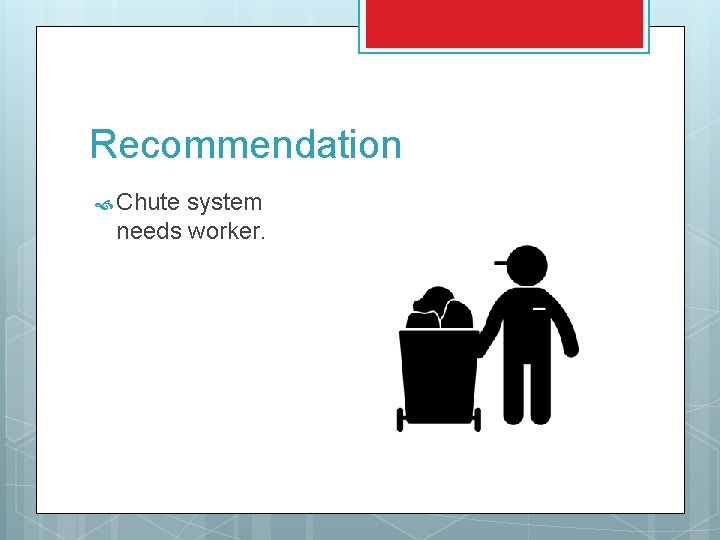 Recommendation

Chute system needs worker.